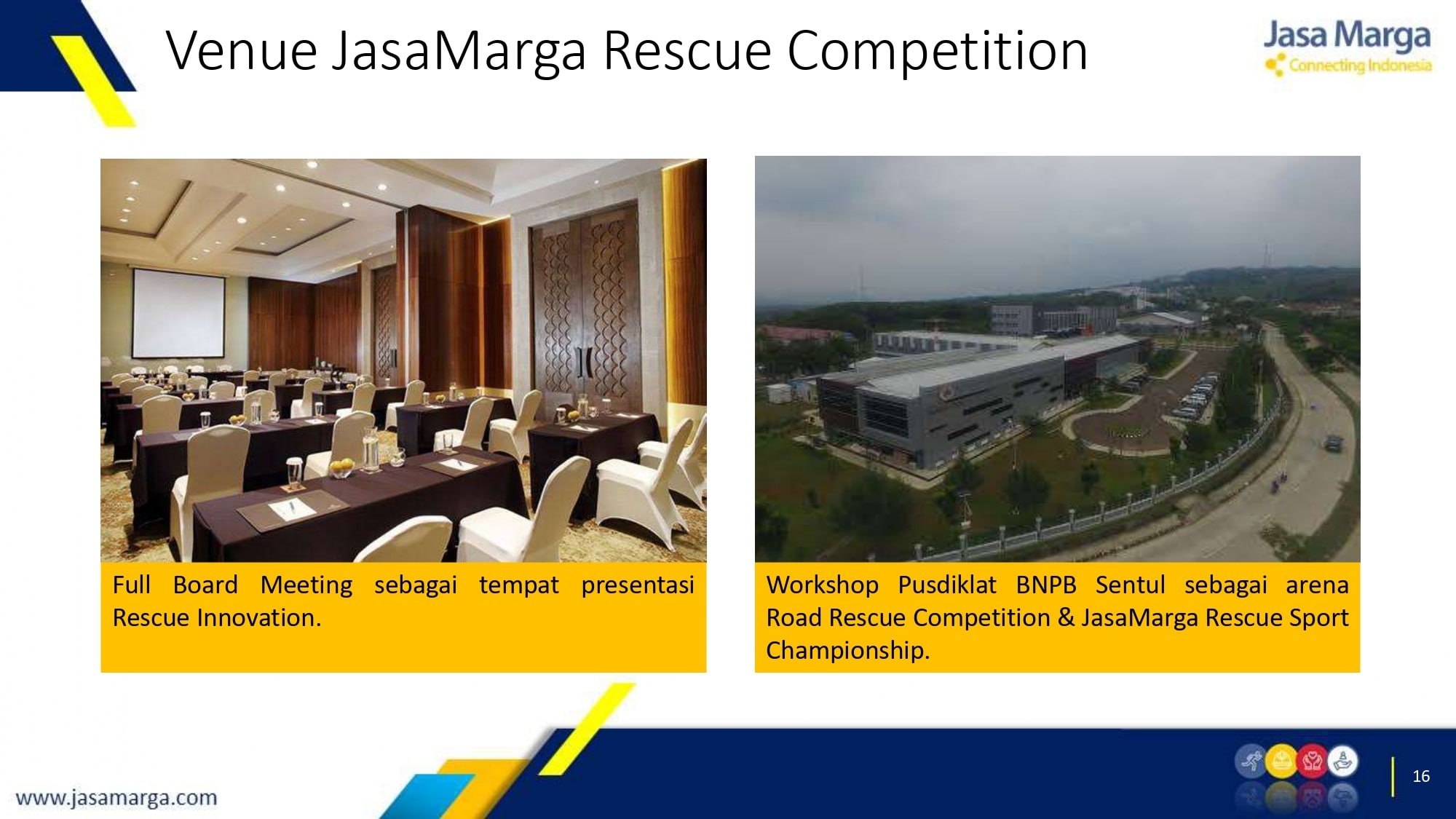 Venue JasaMarga Rescue Competition

Jasa Marga
Connecting Indonesia

Full Board Meeting sebagai tempat presentasi Rescue Innovation.

Workshop Pusdiklat BNPB Sentul sebagai arena Road Rescue Competition & JasaMarga Rescue Sport Championship.

www.jasamarga.com

16